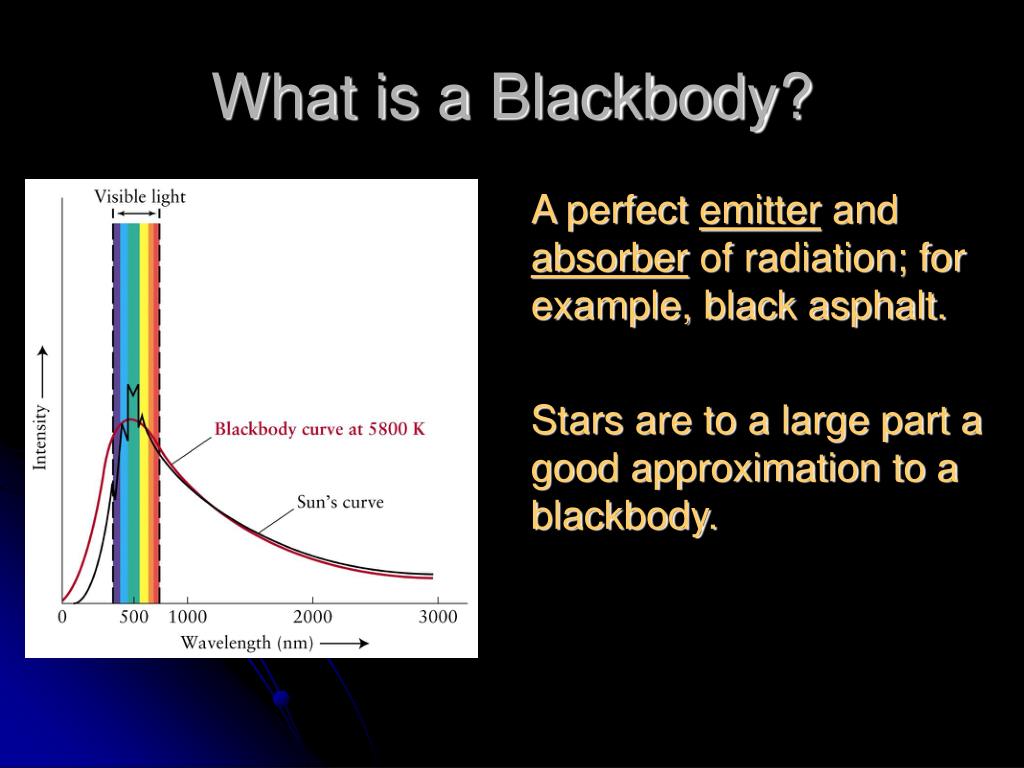 What is a Blackbody?

Visible light

Intensity

Blackbody curve at 5800 K

Sun's curve

0 500 1000 2000 3000

Wavelength (nm)

A perfect emitter and absorber of radiation; for example, black asphalt.

Stars are to a large part a good approximation to a blackbody.